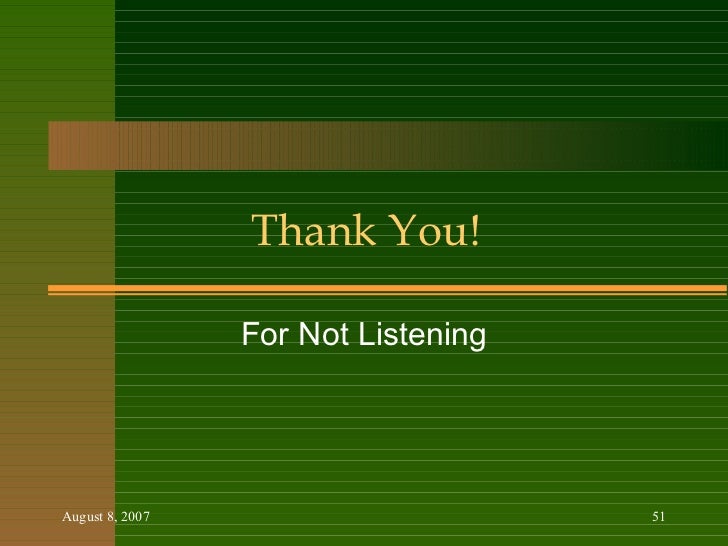 Thank You!

For Not Listening

August 8, 2007

51